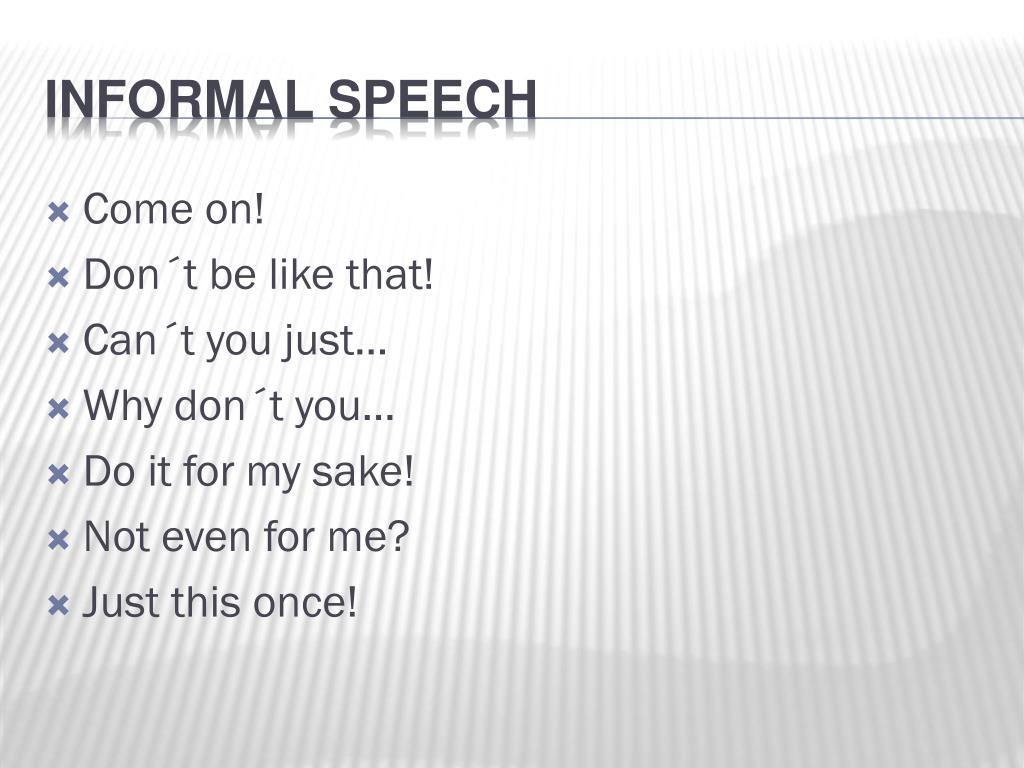 INFORMAL SPEECH

Come on!
Don´t be like that!
Can´t you just...
Why don´t you...
Do it for my sake!
Not even for me?
Just this once!